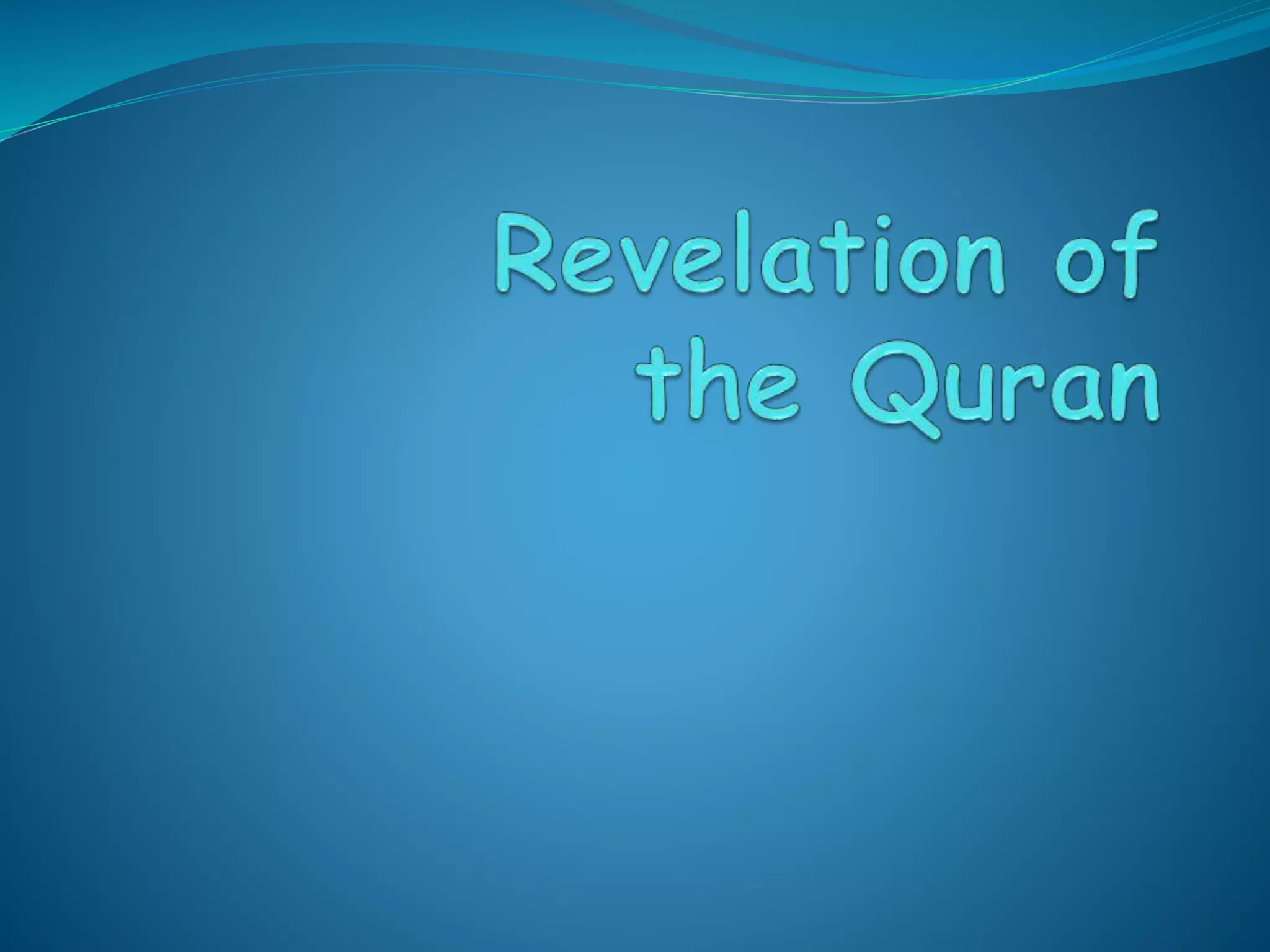 Revelation of the Quran